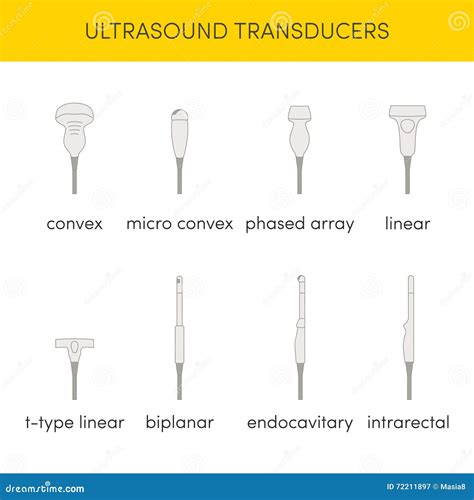 ULTRASOUND TRANSDUCERS

convex

micro convex

phased array

linear

t-type linear

biplanar

endocavitary

intrarectal

dreamstime.com

ID 72211897 © Masia8